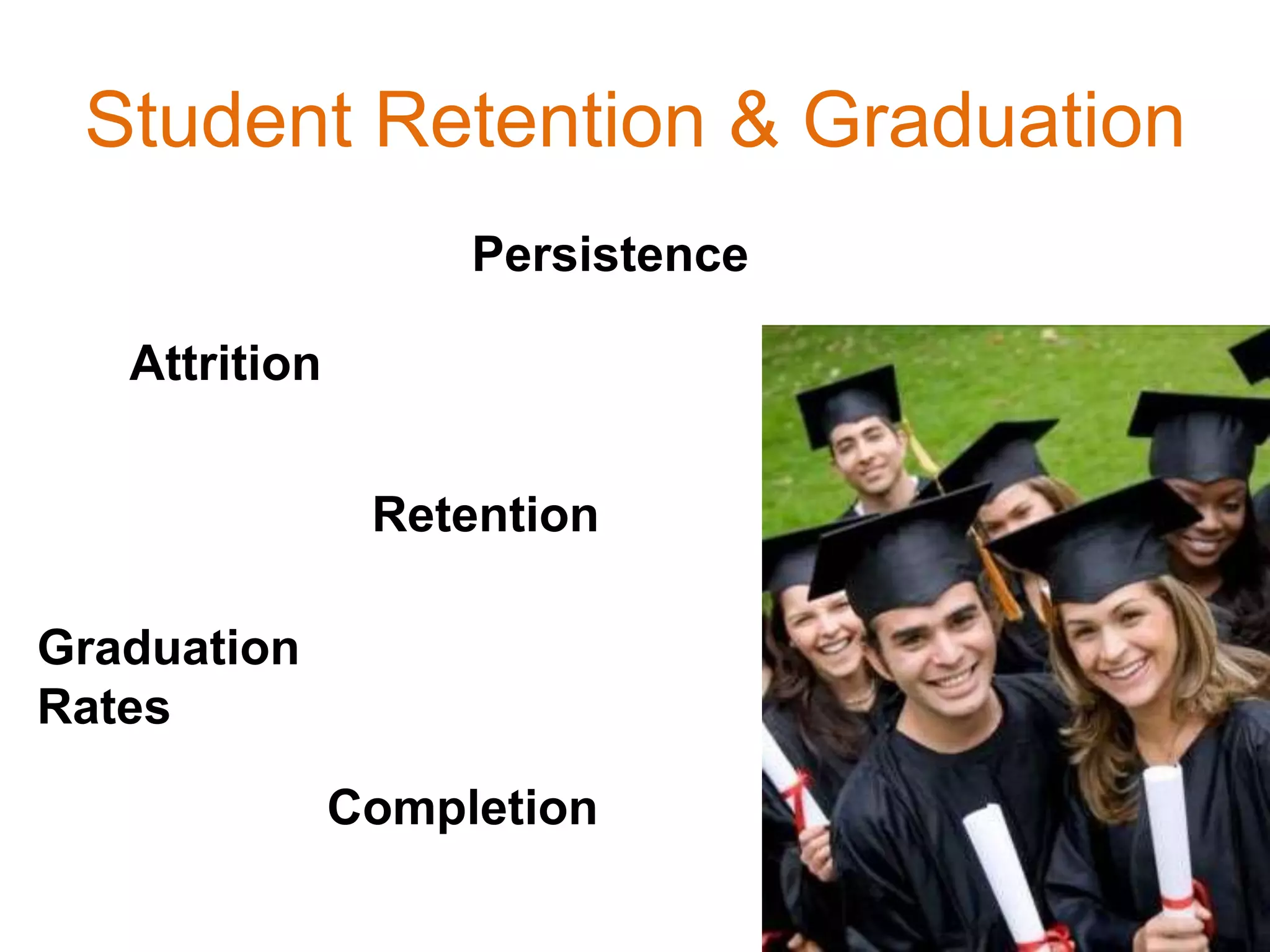 Student Retention & Graduation

Persistence

Attrition

Retention

Graduation Rates

Completion